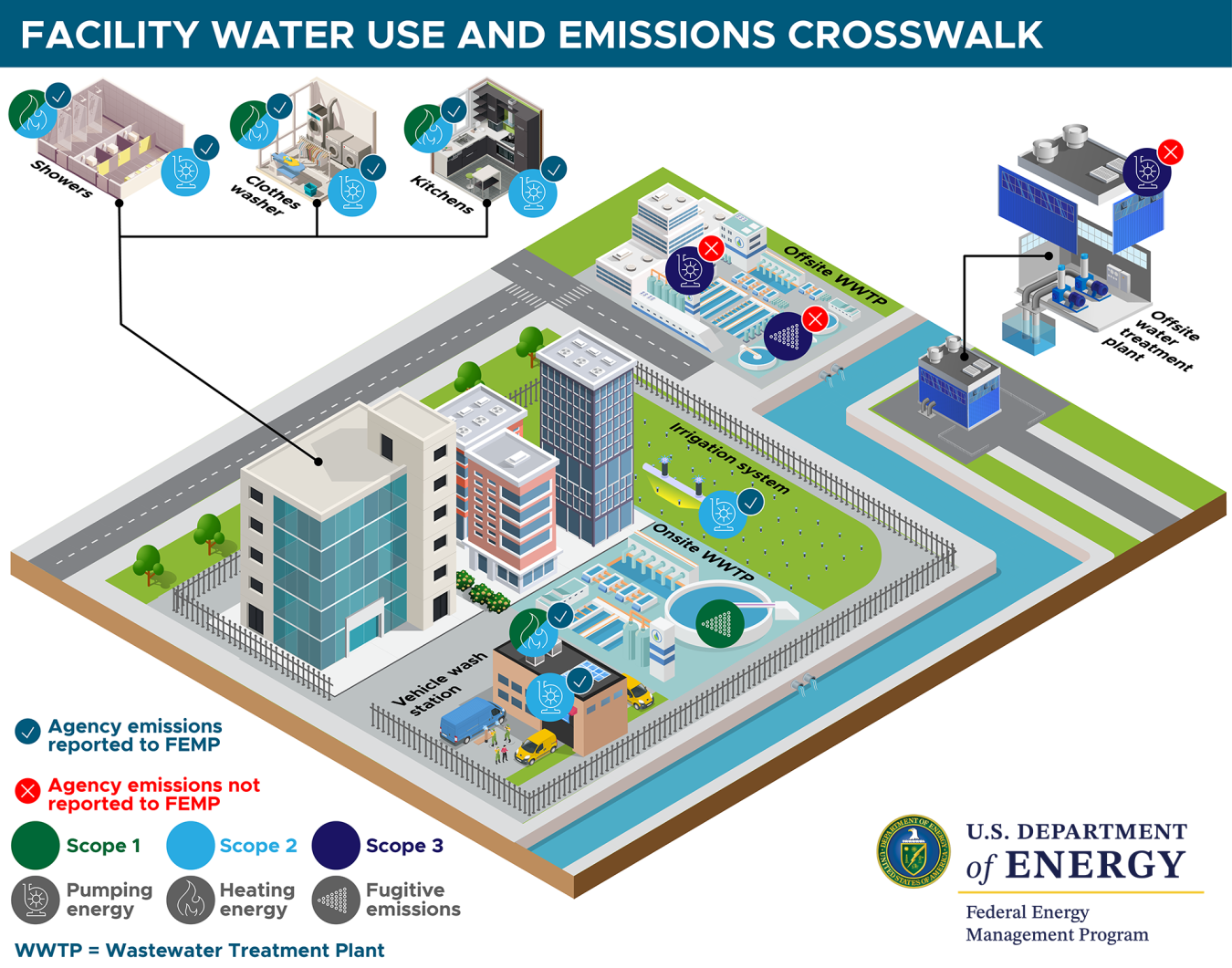 FACILITY WATER USE AND EMISSIONS CROSSWALK

Showers

Clothes washer

Kitchens

Offsite WWTP

Offsite water treatment plant

Irrigation system

Onsite WWTP

Vehicle wash station

Agency emissions reported to FEMP

Agency emissions not reported to FEMP

Scope 1

Scope 2

Scope 3

Pumping energy

Heating energy

Fugitive emissions

WWTP = Wastewater Treatment Plant

DEPARTMENT OF ENERGY UNITED STATES OF AMERICA

U.S. DEPARTMENT of ENERGY

Federal Energy Management Program